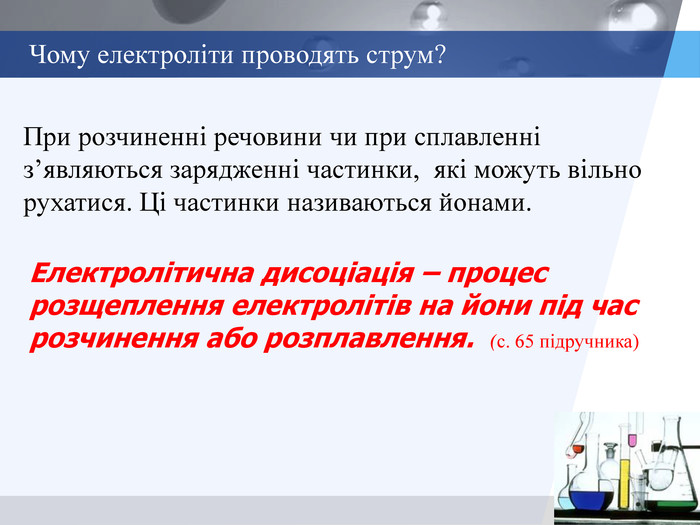 Чому електроліти проводять струм?

При розчиненні речовини чи при сплавленні з’являються зарядженні частинки, які можуть вільно рухатися. Ці частинки називаються йонами.

Електролітична дисоціація – процес розщеплення електролітів на йони під час розчинення або розплавлення. (с. 65 підручника)